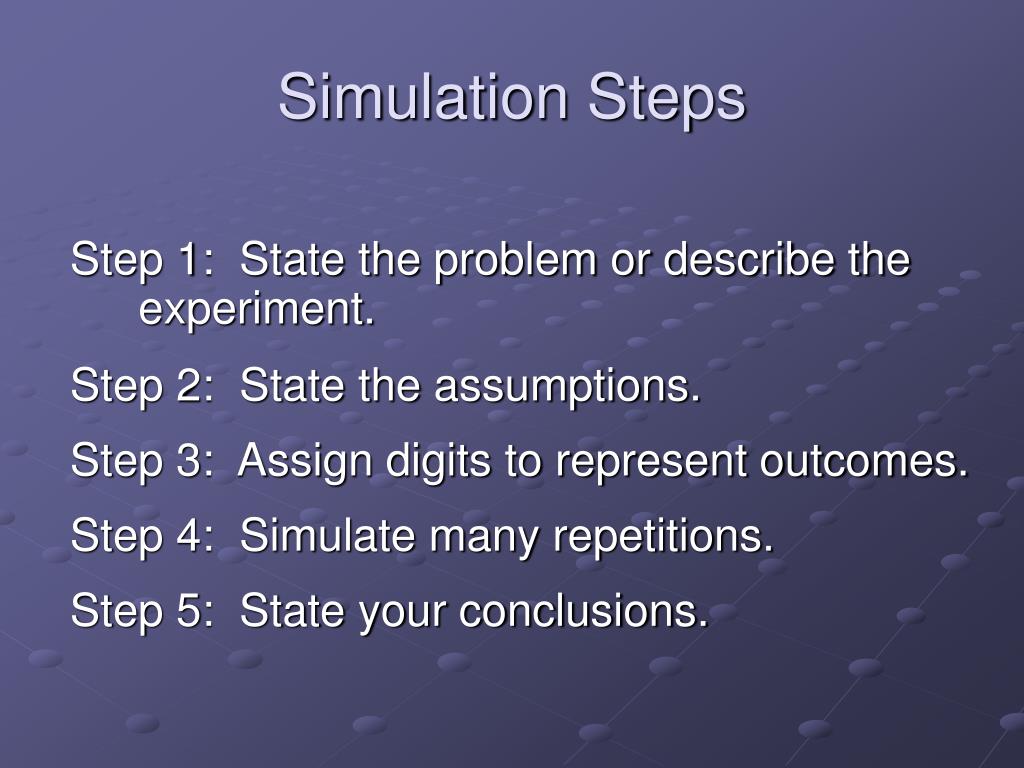 Simulation Steps

Step 1: State the problem or describe the experiment.

Step 2: State the assumptions.

Step 3: Assign digits to represent outcomes.

Step 4: Simulate many repetitions.

Step 5: State your conclusions.